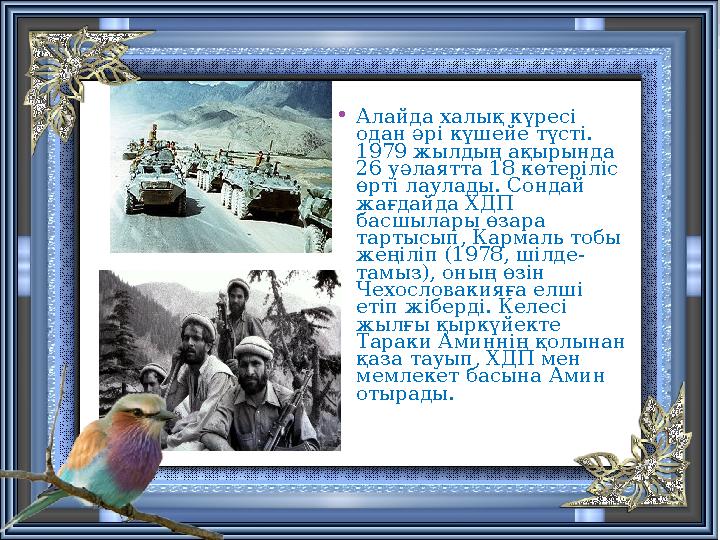 • Алайда халық күресі одан әрі күшейе түсті. 1979 жылдың ақырында 26 уәлаятта 18 көтеріліс өрті лаулады. Сондай жағдайда ХДП басшылары өзара тартысып, Кармаль тобы жеңіліп (1978, шілде-тамыз), оның өзін Чехословакияға елші етіп жіберді. Келесі жылғы қыркүйекте Тараки Аминнің қолынан қаза тауып, ХДП мен мемлекет басына Амин отырады.